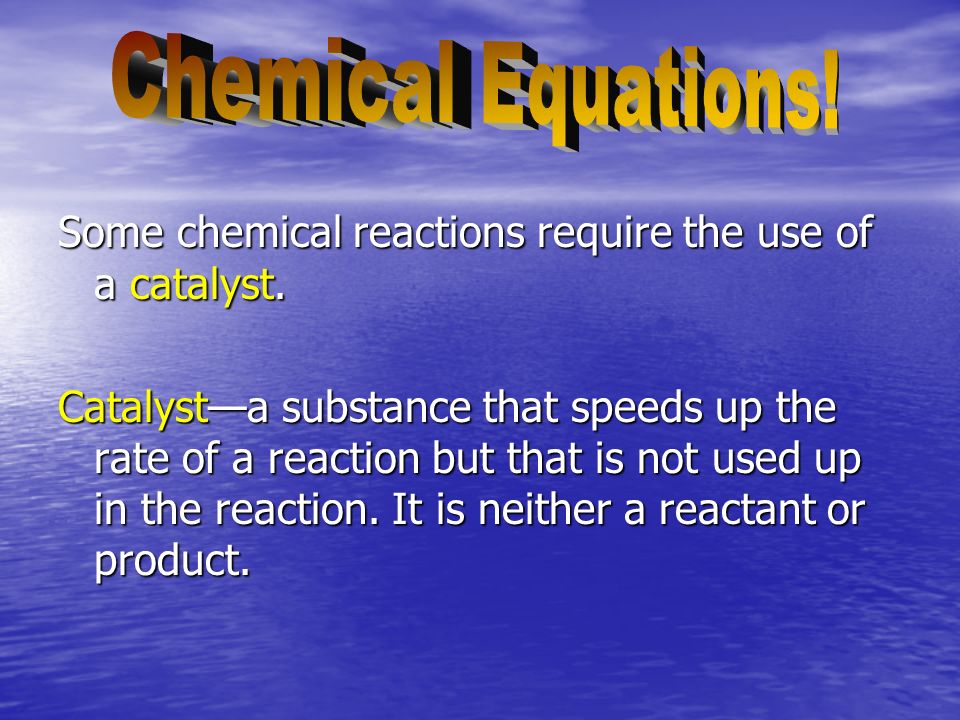 Chemical Equations!

Some chemical reactions require the use of a catalyst.

Catalyst—a substance that speeds up the rate of a reaction but that is not used up in the reaction. It is neither a reactant or product.